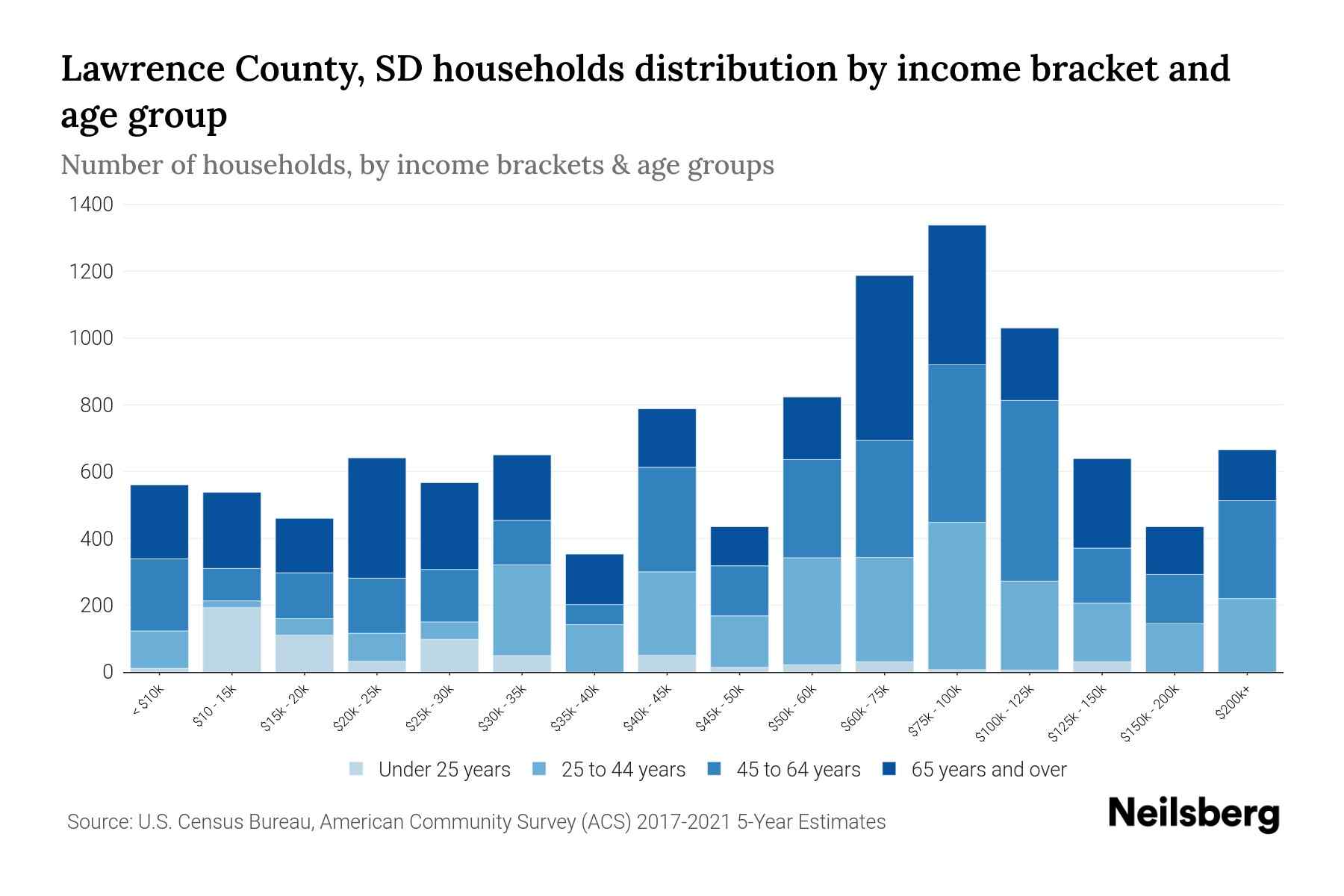 Lawrence County, SD households distribution by income bracket and age group

Number of households, by income brackets & age groups

1400
1200
1000
800
600
400
200
0

< $10k
$10 - 15k
$15k - 20k
$20k - 25k
$25k - 30k
$30k - 35k
$35k - 40k
$40k - 45k
$45k - 50k
$50k - 60k
$60k - 75k
$75k - 100k
$100k - 125k
$125k - 150k
$150k - 200k
$200k+

Under 25 years
25 to 44 years
45 to 64 years
65 years and over

Source: U.S. Census Bureau, American Community Survey (ACS) 2017-2021 5-Year Estimates

Neilsberg